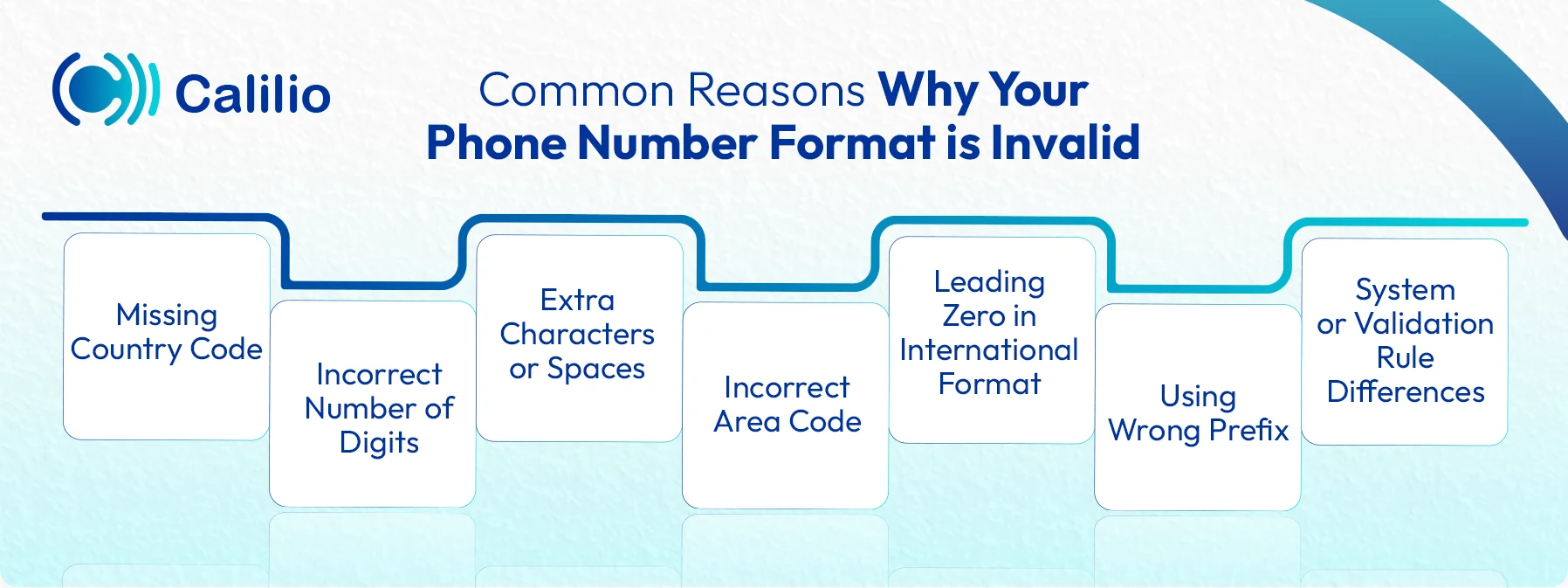 Calilio

Common Reasons Why Your Phone Number Format is Invalid

Missing Country Code

Incorrect Number of Digits

Extra Characters or Spaces

Incorrect Area Code

Leading Zero in International Format

Using Wrong Prefix

System or Validation Rule Differences